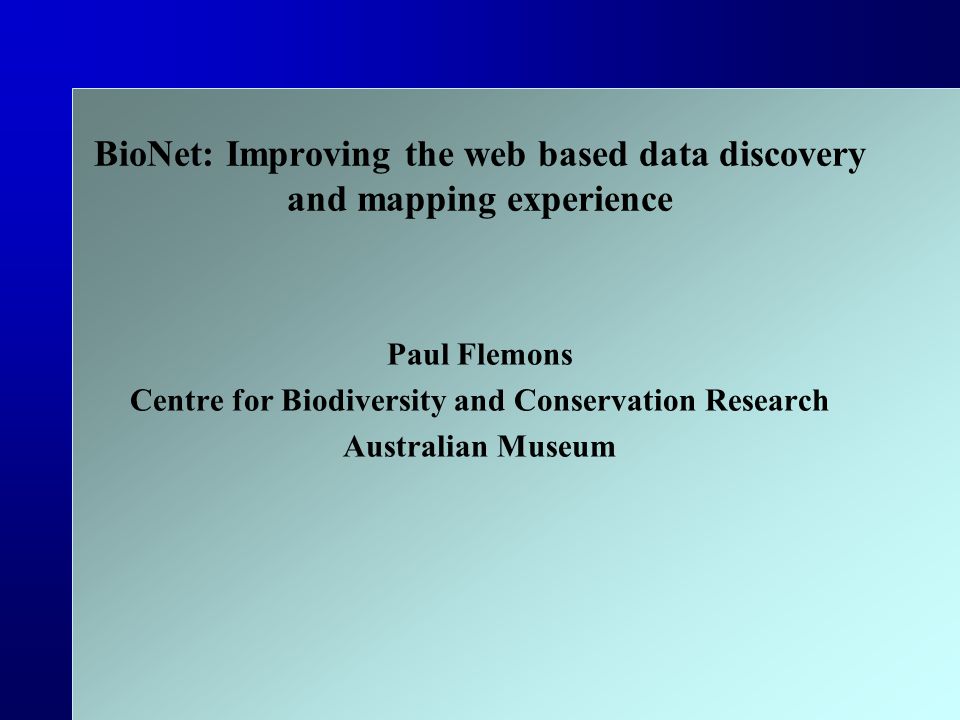 BioNet: Improving the web based data discovery and mapping experience

Paul Flemons
Centre for Biodiversity and Conservation Research
Australian Museum